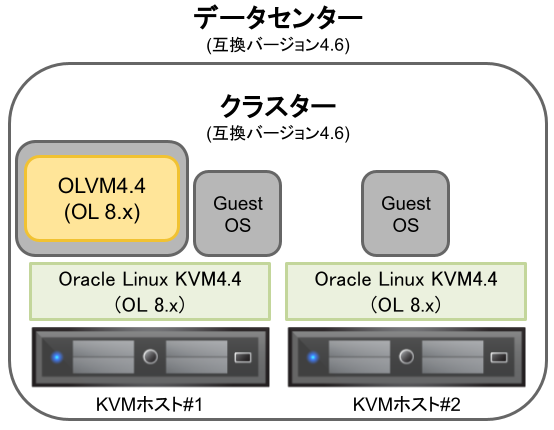 データセンター
(互換バージョン4.6)

クラスター
(互換バージョン4.6)

OLVM4.4
(OL 8.x)

Guest
OS

Guest
OS

Oracle Linux KVM4.4
（OL 8.x）

Oracle Linux KVM4.4
（OL 8.x）

KVMホスト#1

KVMホスト#2